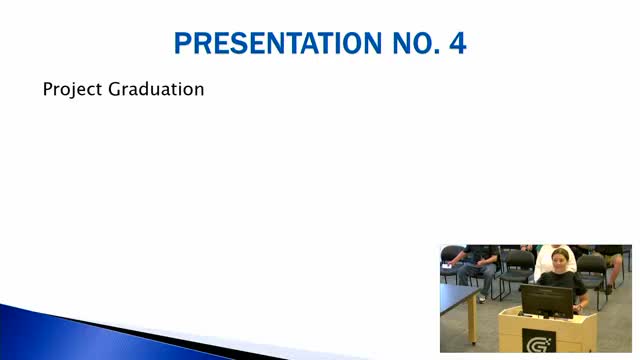 PRESENTATION NO. 4

Project Graduation